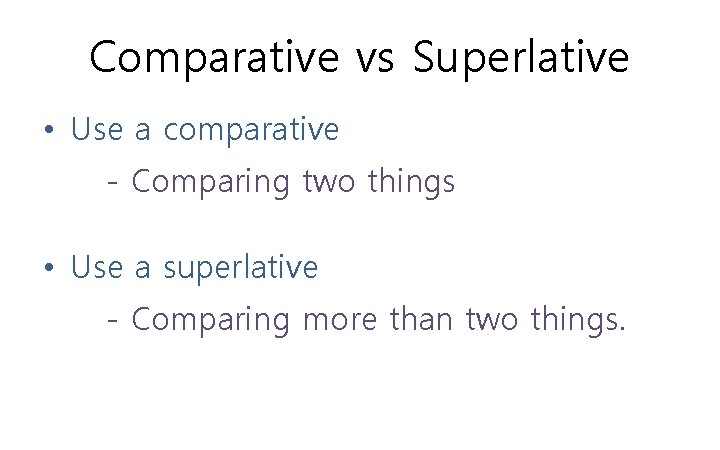 Comparative vs Superlative

• Use a comparative

- Comparing two things

• Use a superlative

- Comparing more than two things.